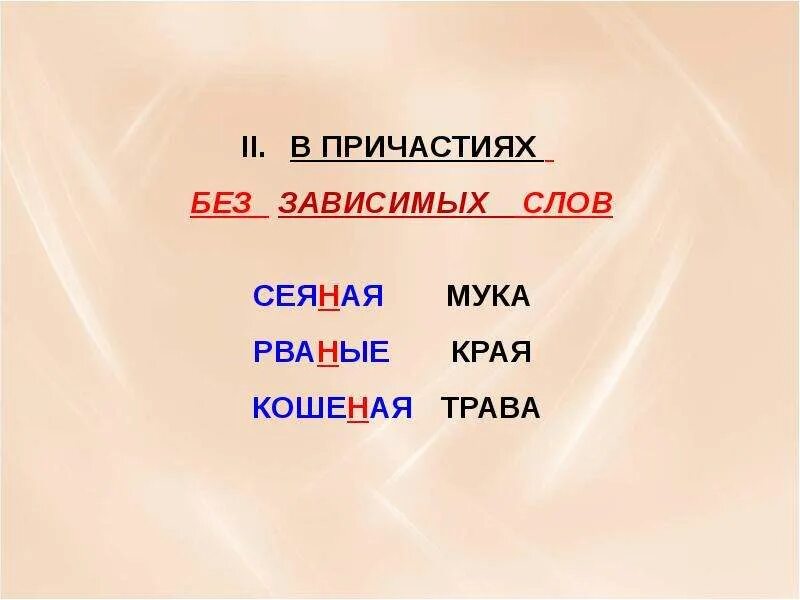 II. В ПРИЧАСТИЯХ

БЕЗ ЗАВИСИМЫХ СЛОВ

СЕЯНАЯ МУКА

РВАНЫЕ КРАЯ

КОШЕНАЯ ТРАВА